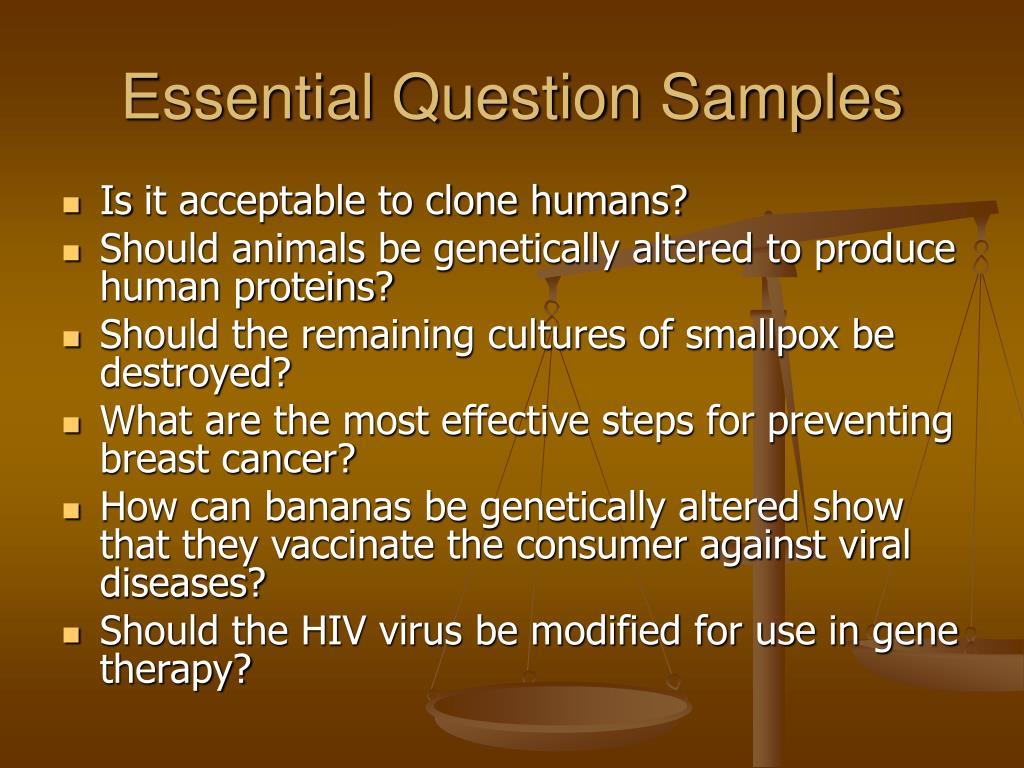 Essential Question Samples

- Is it acceptable to clone humans?
- Should animals be genetically altered to produce human proteins?
- Should the remaining cultures of smallpox be destroyed?
- What are the most effective steps for preventing breast cancer?
- How can bananas be genetically altered show that they vaccinate the consumer against viral diseases?
- Should the HIV virus be modified for use in gene therapy?